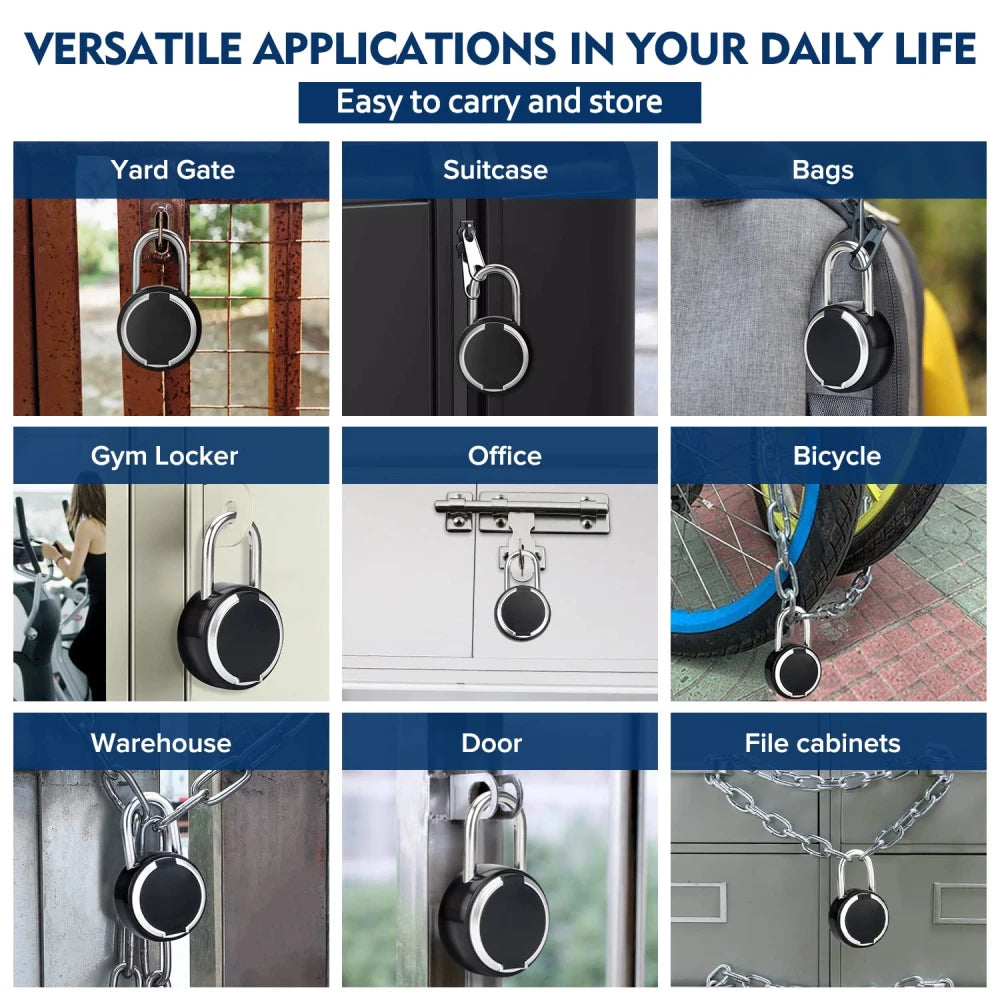 VERSATILE APPLICATIONS IN YOUR DAILY LIFE

Easy to carry and store

Yard Gate

Suitcase

Bags

Gym Locker

Office

Bicycle

Warehouse

Door

File cabinets